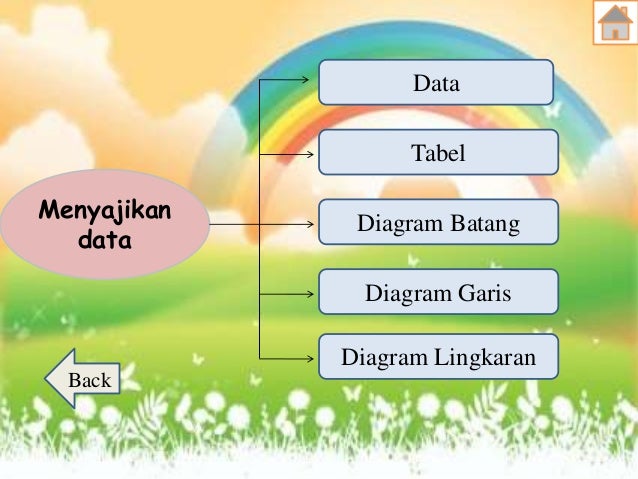 Menyajikan data

Data

Tabel

Diagram Batang

Diagram Garis

Diagram Lingkaran

Back